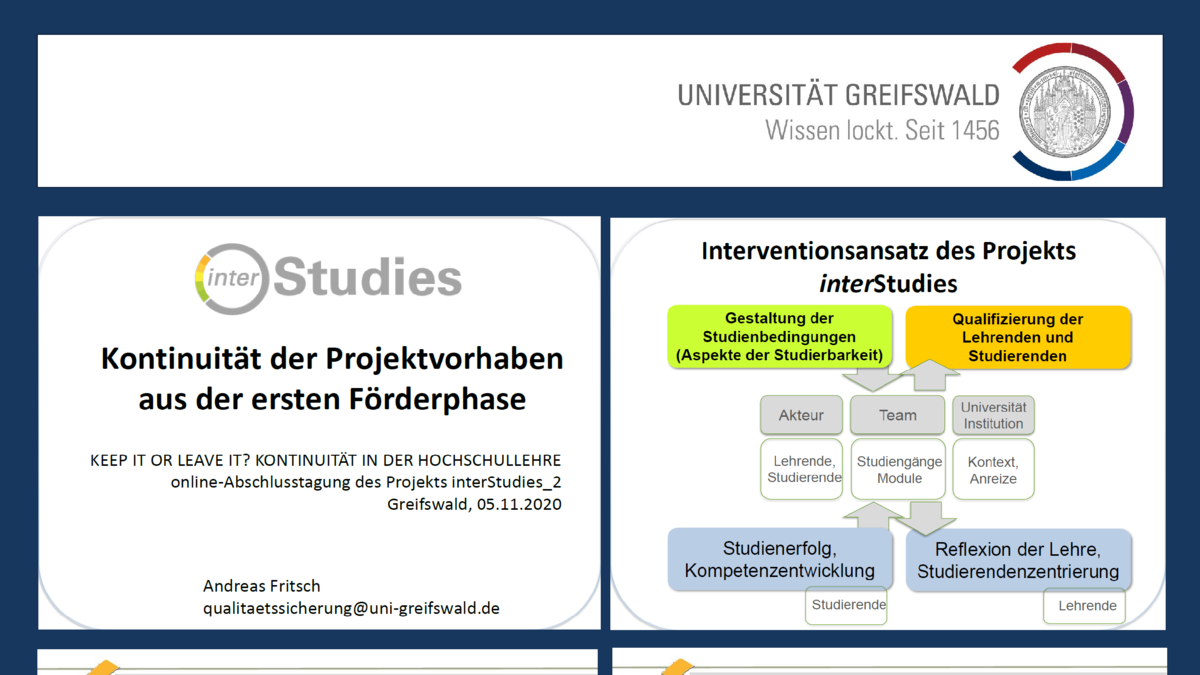 UNIVERSITÄT GREIFSWALD
Wissen lockt. Seit 1456

inter Studies

Kontinuität der Projektvorhaben aus der ersten Förderphase

KEEP IT OR LEAVE IT? KONTINUITÄT IN DER HOCHSCHULLEHRE
online-Abschlusstagung des Projekts interStudies_2
Greifswald, 05.11.2020

Andreas Fritsch
qualitaetssicherung@uni-greifswald.de

Interventionsansatz des Projekts interStudies

Gestaltung der Studienbedingungen (Aspekte der Studierbarkeit)

Qualifizierung der Lehrenden und Studierenden

Akteur

Team

Universität Institution

Lehrende, Studierende

Studiengänge Module

Kontext, Anreize

Studienerfolg, Kompetenzentwicklung

Reflexion der Lehre, Studierendenzentrierung

Studierende

Lehrende